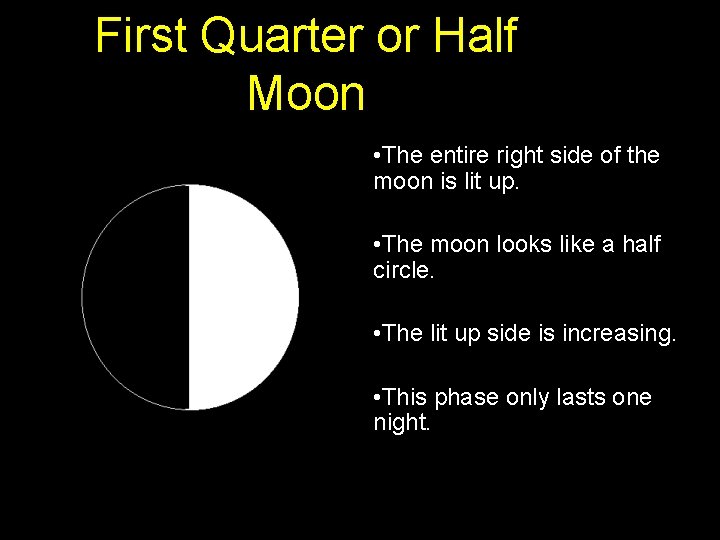 First Quarter or Half Moon

•The entire right side of the moon is lit up.

•The moon looks like a half circle.

•The lit up side is increasing.

•This phase only lasts one night.